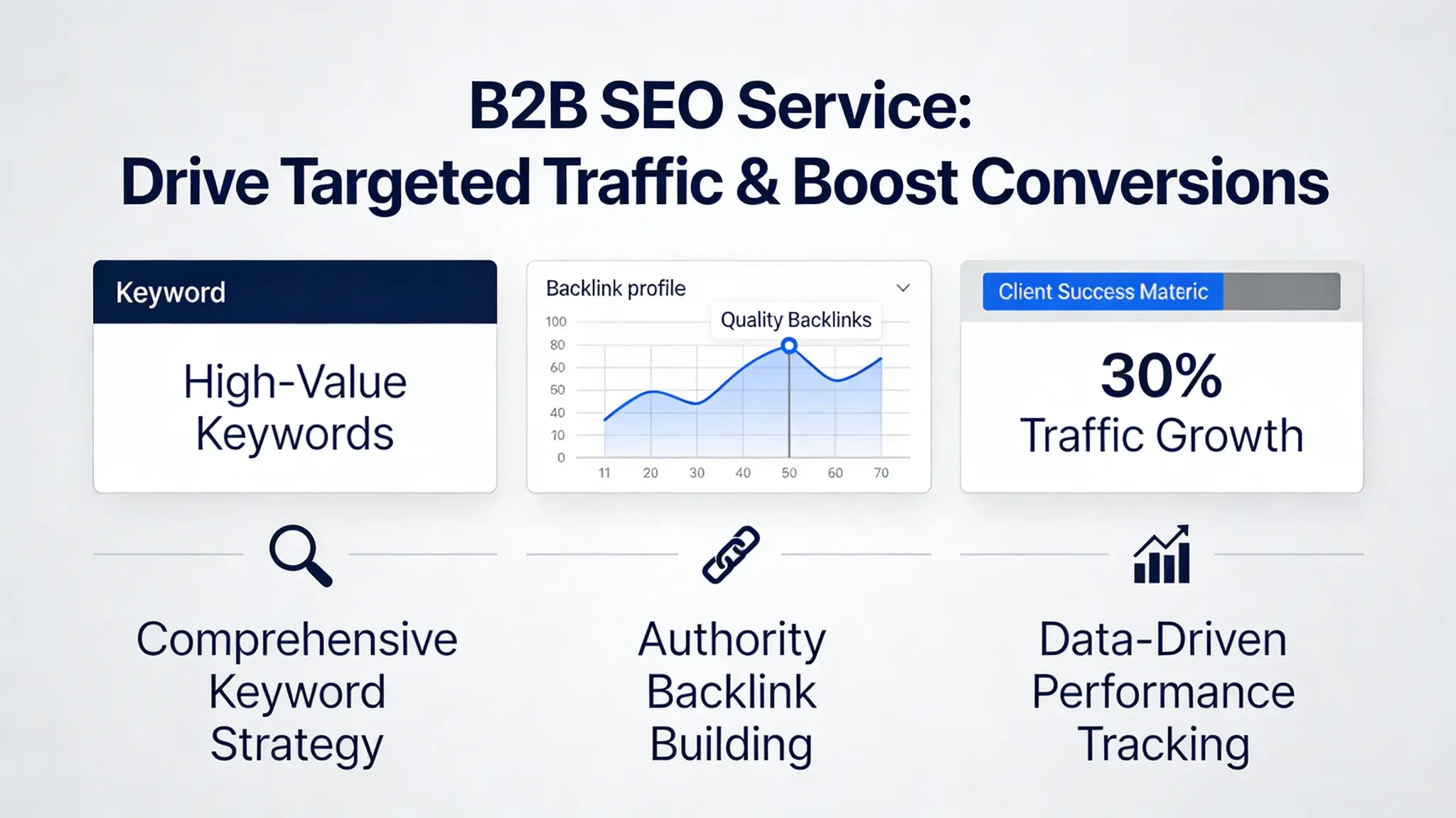 B2B SEO Service:
Drive Targeted Traffic & Boost Conversions

Keyword

High-Value Keywords

Backlink profile

Quality Backlinks

100
80
60
50
40
10
0

11 20 30 40 50 60 70

Client Success Materic

30%
Traffic Growth

Comprehensive Keyword Strategy

Authority Backlink Building

Data-Driven Performance Tracking